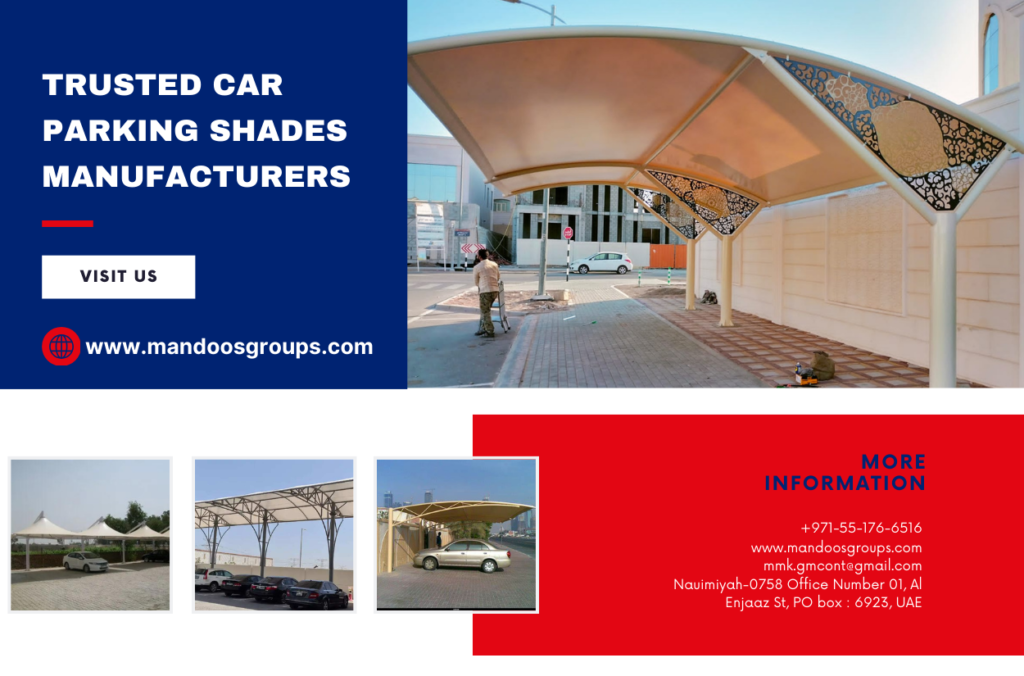 TRUSTED CAR PARKING SHADES MANUFACTURERS

VISIT US

www.mandoosgroups.com

MORE INFORMATION

+971-55-176-6516
www.mandoosgroups.com
mmk.gmcont@gmail.com
Nauimiyah-0758 Office Number 01, Al Enjaaz St, PO box : 6923, UAE